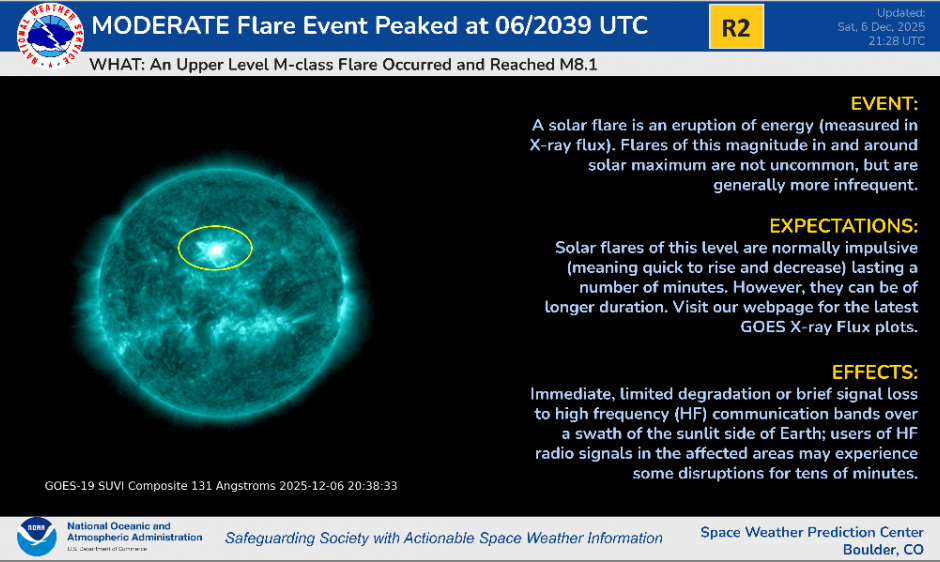 NATIONAL WEATHER SERVICE

MODERATE Flare Event Peaked at 06/2039 UTC

R2

Updated:
Sat, 6 Dec, 2025
21:28 UTC

WHAT: An Upper Level M-class Flare Occurred and Reached M8.1

EVENT:
A solar flare is an eruption of energy (measured in X-ray flux). Flares of this magnitude in and around solar maximum are not uncommon, but are generally more infrequent.

EXPECTATIONS:
Solar flares of this level are normally impulsive (meaning quick to rise and decrease) lasting a number of minutes. However, they can be of longer duration. Visit our webpage for the latest GOES X-ray Flux plots.

EFFECTS:
Immediate, limited degradation or brief signal loss to high frequency (HF) communication bands over a swath of the sunlit side of Earth; users of HF radio signals in the affected areas may experience some disruptions for tens of minutes.

GOES-19 SUVI Composite 131 Angstroms 2025-12-06 20:38:33

NOAA

National Oceanic and Atmospheric Administration
U.S. Department of Commerce

Safeguarding Society with Actionable Space Weather Information

Space Weather Prediction Center
Boulder, CO